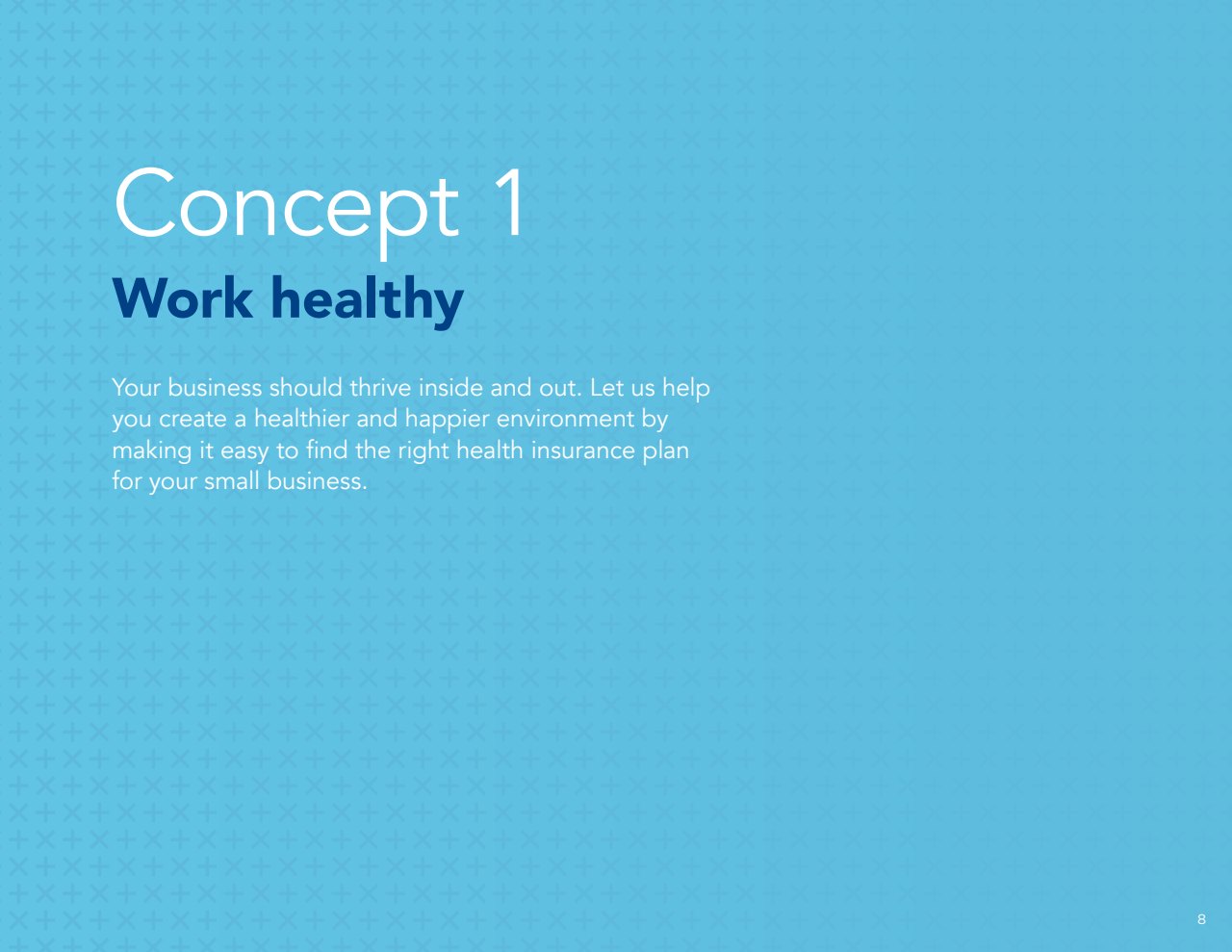 Concept 1
Work healthy

Your business should thrive inside and out. Let us help you create a healthier and happier environment by making it easy to find the right health insurance plan for your small business.

8